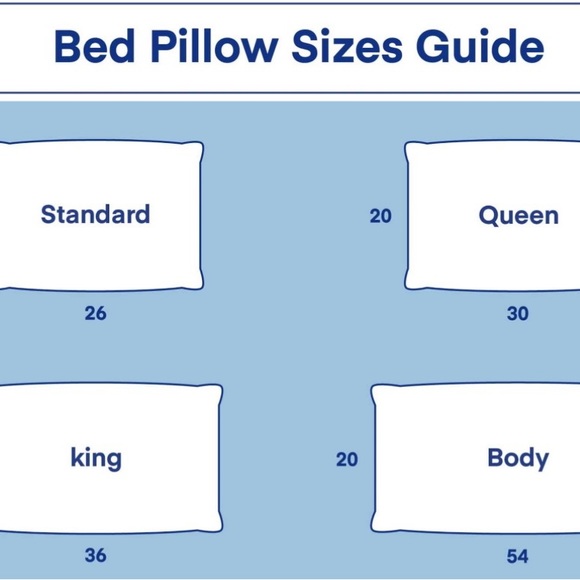 Bed Pillow Sizes Guide

Standard

26

20

Queen

30

king

36

20

Body

54